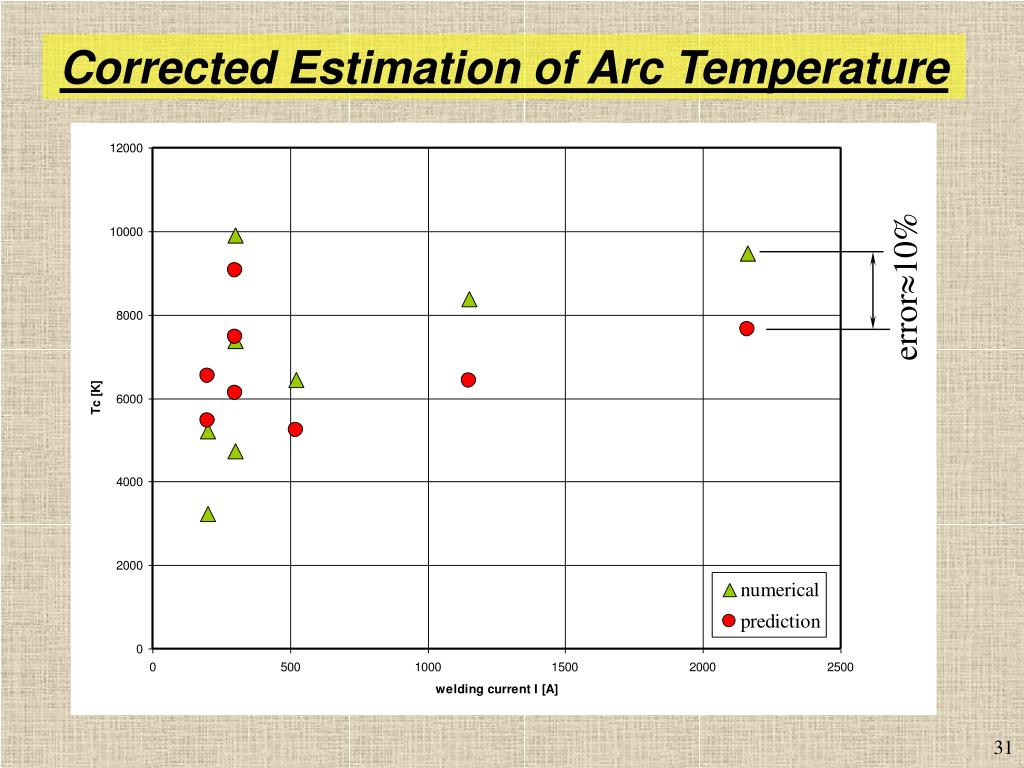 Corrected Estimation of Arc Temperature

12000
10000
8000
6000
4000
2000
0

Tc [K]

0
500
1000
1500
2000
2500

welding current I [A]

numerical
prediction

error≈10%

31